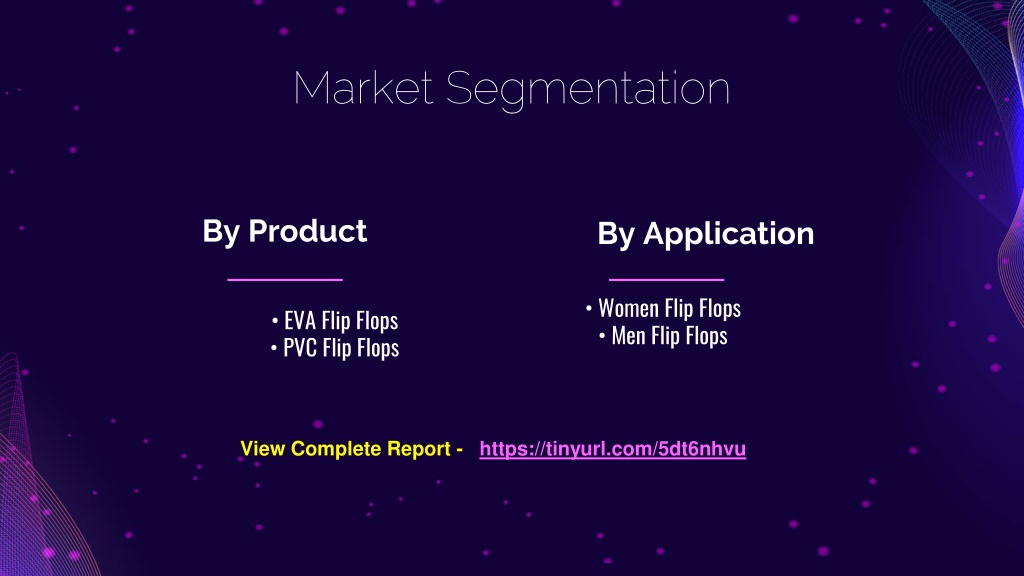 Market Segmentation

By Product

• EVA Flip Flops
• PVC Flip Flops

By Application

• Women Flip Flops
• Men Flip Flops

View Complete Report - https://tinyurl.com/5dt6nhvu